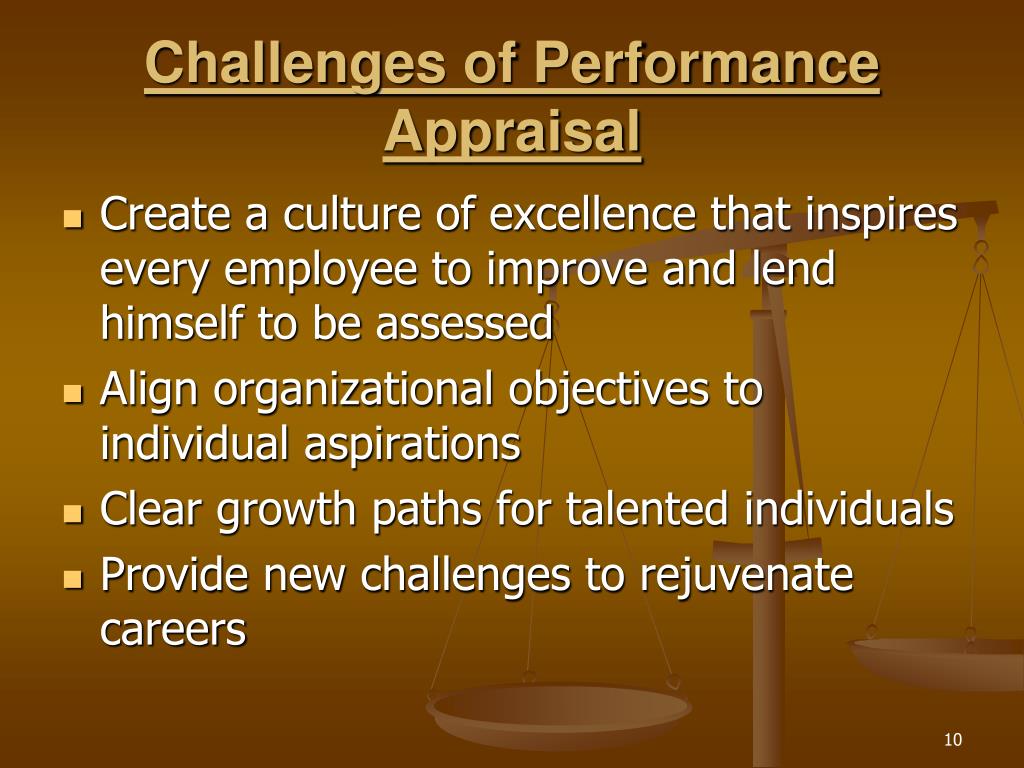 Challenges of Performance Appraisal

- Create a culture of excellence that inspires every employee to improve and lend himself to be assessed
- Align organizational objectives to individual aspirations
- Clear growth paths for talented individuals
- Provide new challenges to rejuvenate careers

10